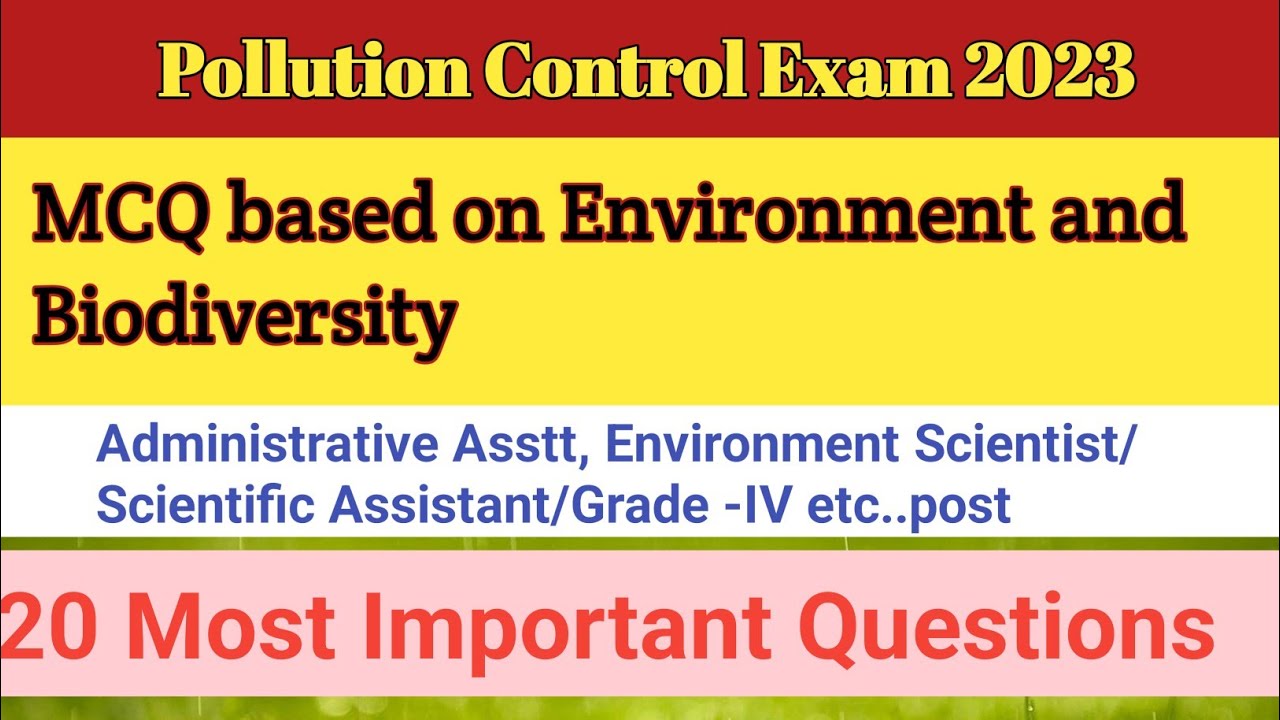 Pollution Control Exam 2023

MCQ based on Environment and Biodiversity

Administrative Asstt, Environment Scientist/ Scientific Assistant/Grade -IV etc..post

20 Most Important Questions